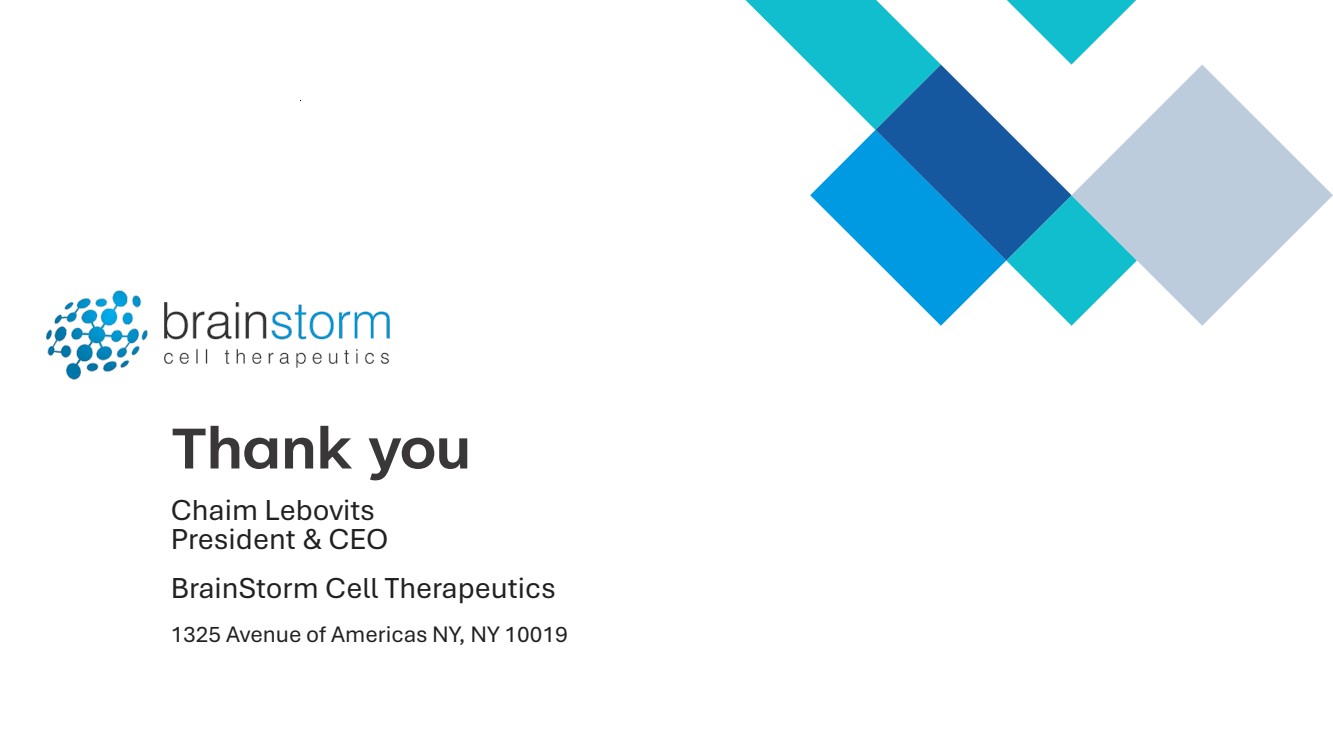 brainstorm
cell therapeutics

Thank you

Chaim Lebovits
President & CEO

BrainStorm Cell Therapeutics

1325 Avenue of Americas NY, NY 10019